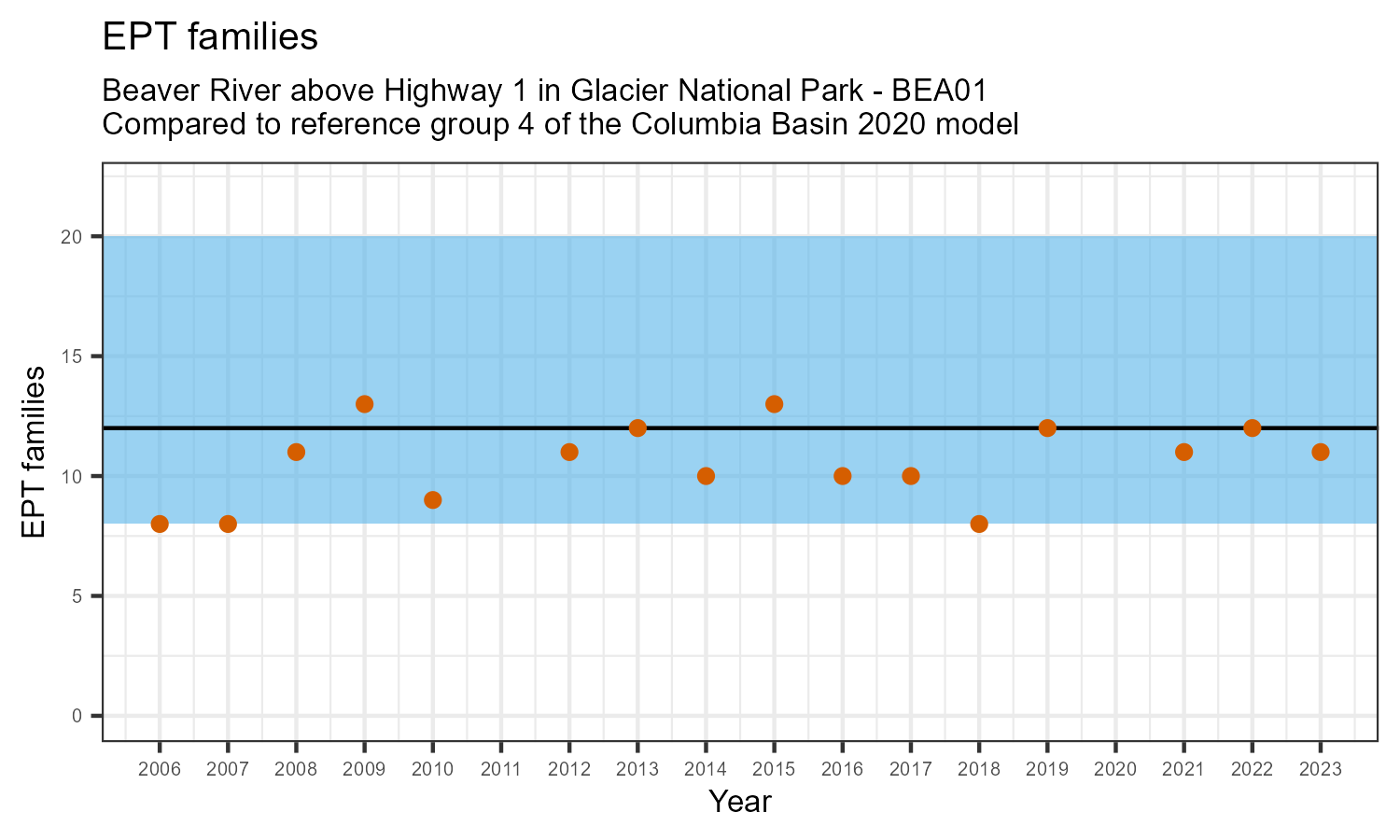 EPT families

Beaver River above Highway 1 in Glacier National Park - BEA01
Compared to reference group 4 of the Columbia Basin 2020 model

EPT families

20
15
10
5
0

2006 2007 2008 2009 2010 2011 2012 2013 2014 2015 2016 2017 2018 2019 2020 2021 2022 2023

Year